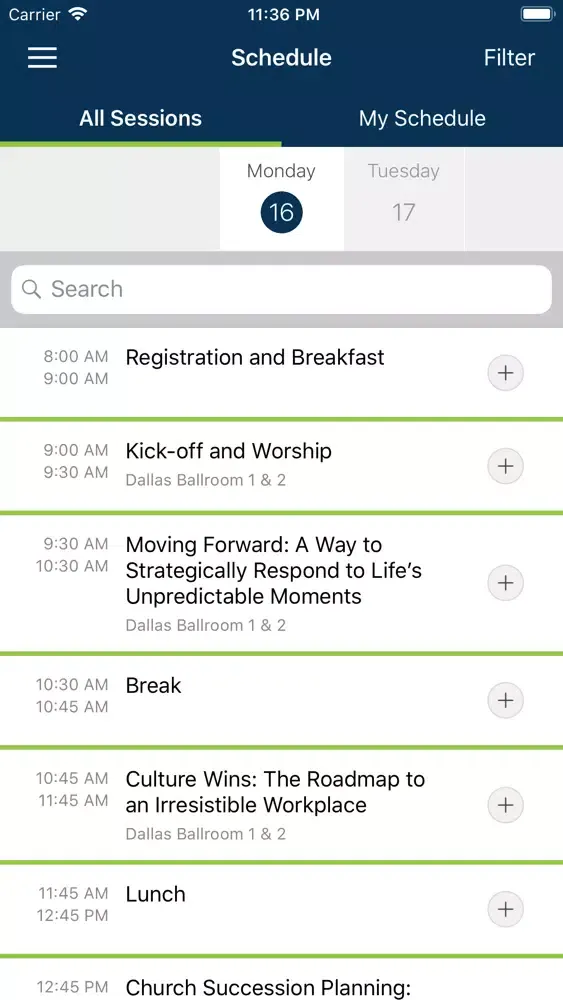 Carrier 11:36 PM

Schedule Filter

All Sessions My Schedule

Monday 16 Tuesday 17

Search

8:00 AM 9:00 AM Registration and Breakfast +

9:00 AM 9:30 AM Kick-off and Worship
Dallas Ballroom 1 & 2 +

9:30 AM 10:30 AM Moving Forward: A Way to Strategically Respond to Life's Unpredictable Moments
Dallas Ballroom 1 & 2 +

10:30 AM 10:45 AM Break +

10:45 AM 11:45 AM Culture Wins: The Roadmap to an Irresistible Workplace
Dallas Ballroom 1 & 2 +

11:45 AM 12:45 PM Lunch +

12:45 PM Church Succession Planning: